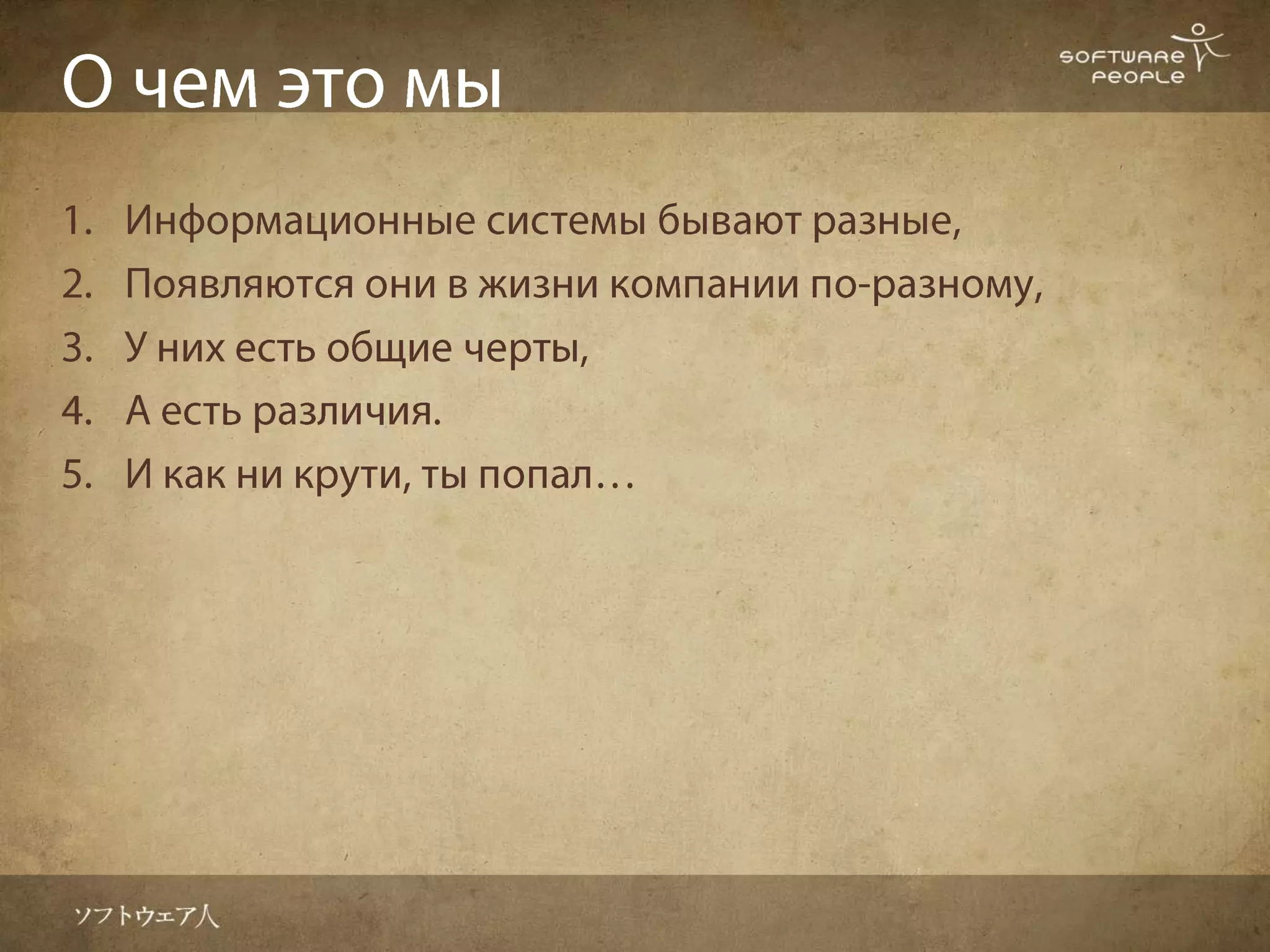 О чем это мы

SOFTWARE PEOPLE

1. Информационные системы бывают разные,
2. Появляются они в жизни компании по-разному,
3. У них есть общие черты,
4. А есть различия.
5. И как ни крути, ты попал…

ソフトウェア人